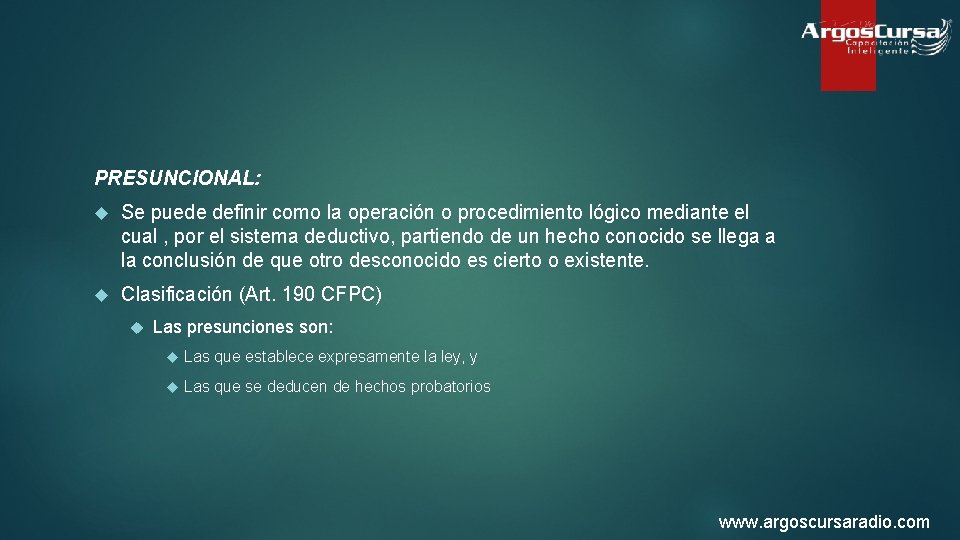 ArgosCursa
Capacitación Inteligente

PRESUNCIONAL:

Se puede definir como la operación o procedimiento lógico mediante el cual , por el sistema deductivo, partiendo de un hecho conocido se llega a la conclusión de que otro desconocido es cierto o existente.

Clasificación (Art. 190 CFPC)

Las presunciones son:

Las que establece expresamente la ley, y

Las que se deducen de hechos probatorios

www.argoscursaradio.com